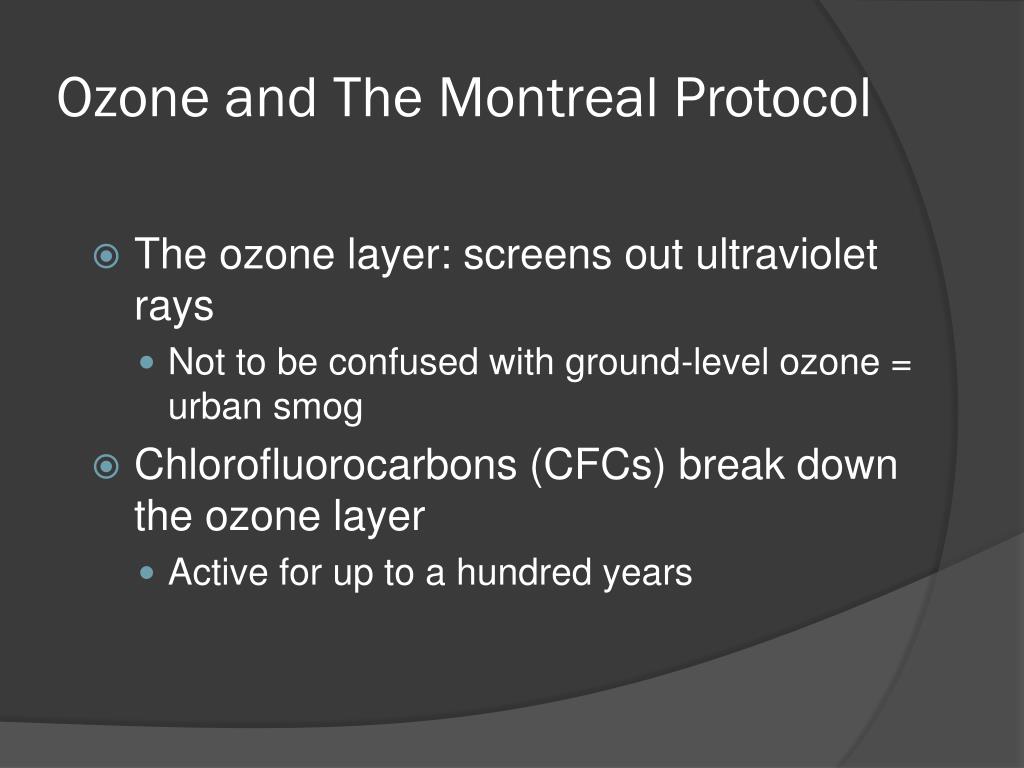 Ozone and The Montreal Protocol

The ozone layer: screens out ultraviolet rays

Not to be confused with ground-level ozone = urban smog

Chlorofluorocarbons (CFCs) break down the ozone layer

Active for up to a hundred years